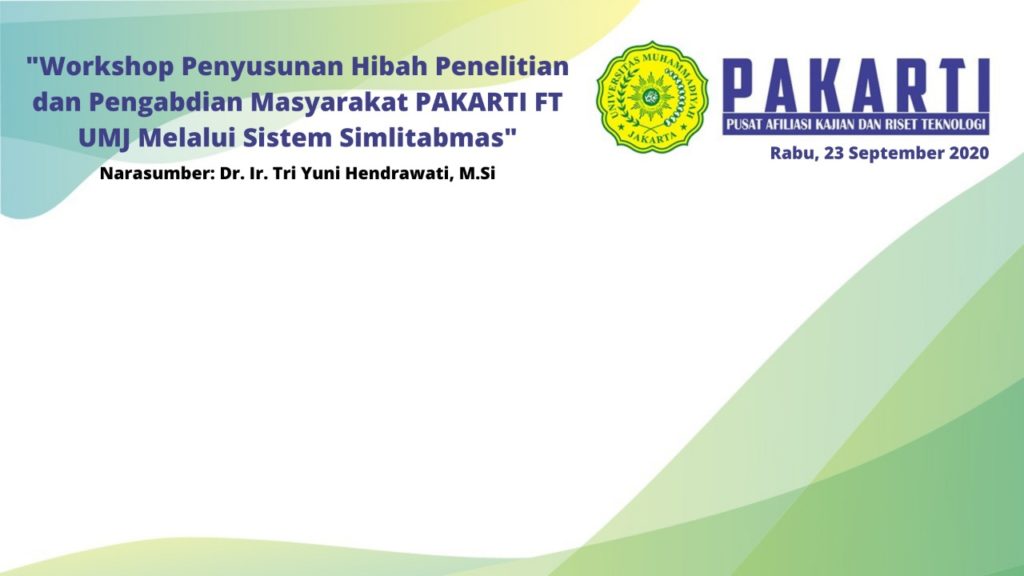 "Workshop Penyusunan Hibah Penelitian dan Pengabdian Masyarakat PAKARTI FT UMJ Melalui Sistem Simlitabmas"

Narasumber: Dr. Ir. Tri Yuni Hendrawati, M.Si

UNIVERSITAS MUHAMMADIYAH JAKARTA

PAKARTI

PUSAT AFILIASI KAJIAN DAN RISET TEKNOLOGI

Rabu, 23 September 2020